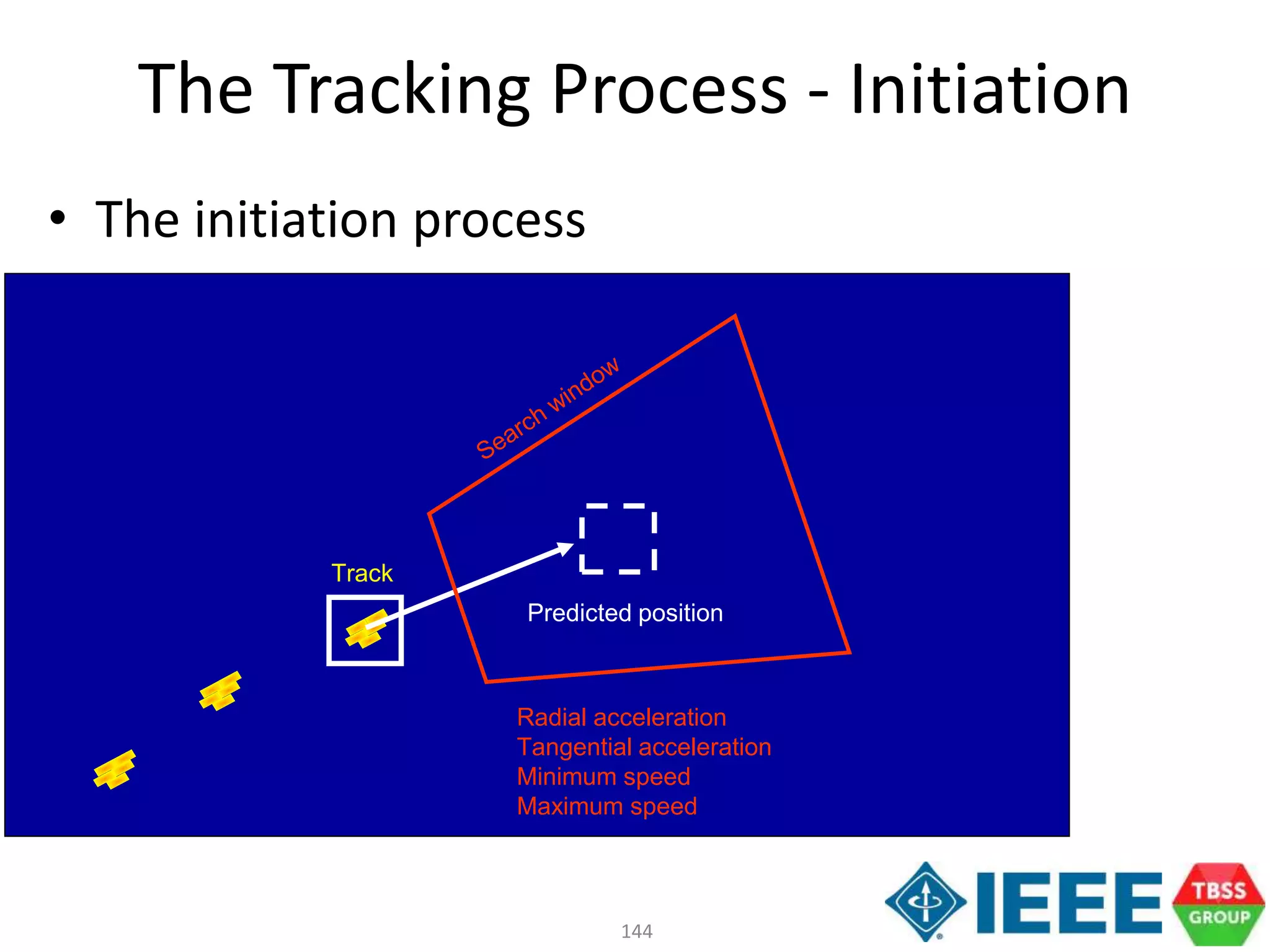 The Tracking Process - Initiation

• The initiation process

Search window

Track

Predicted position

Radial acceleration
Tangential acceleration
Minimum speed
Maximum speed

144

IEEE

TBSS
GROUP